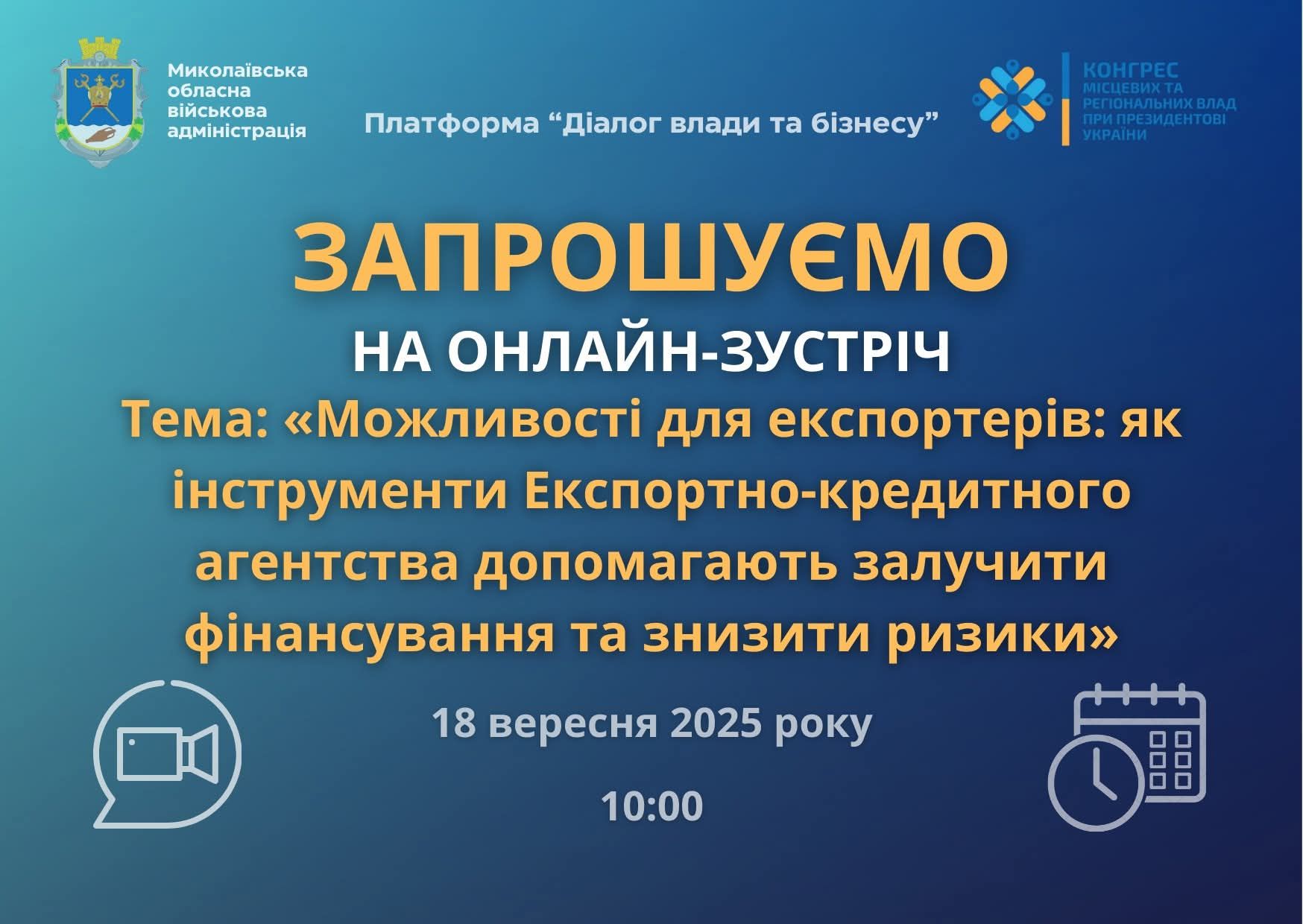 Миколаївська обласна військова адміністрація

Платформа “Діалог влади та бізнесу”

КОНГРЕС МІСЦЕВИХ ТА РЕГІОНАЛЬНИХ ВЛАД ПРИ ПРЕЗИДЕНТОВІ УКРАЇНИ

ЗАПРОШУЄМО

НА ОНЛАЙН-ЗУСТРІЧ

Тема: «Можливості для експортерів: як інструменти Експортно-кредитного агентства допомагають залучити фінансування та знизити ризики»

18 вересня 2025 року

10:00